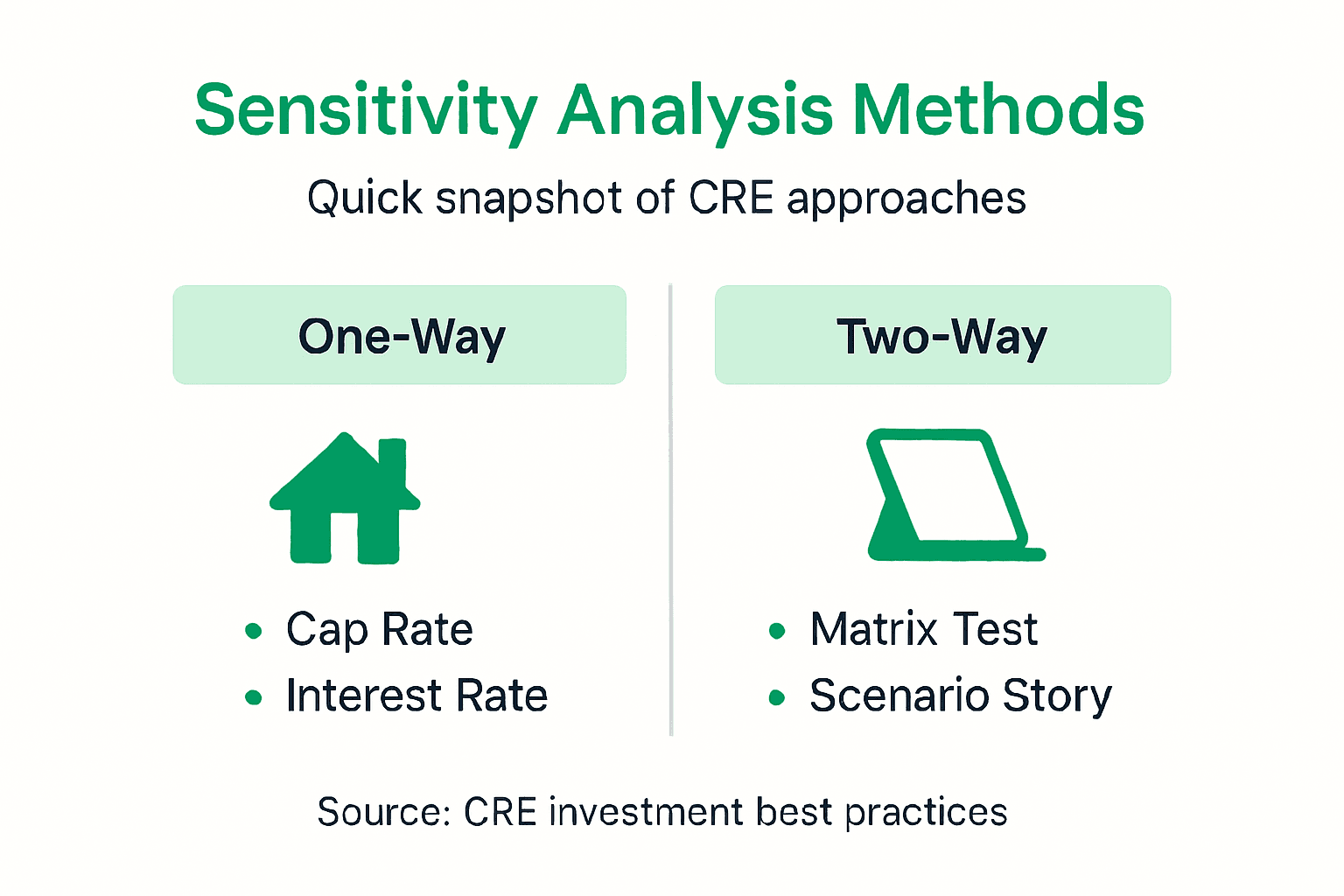 Sensitivity Analysis Methods

Quick snapshot of CRE approaches

One-Way

• Cap Rate
• Interest Rate

Two-Way

• Matrix Test
• Scenario Story

Source: CRE investment best practices